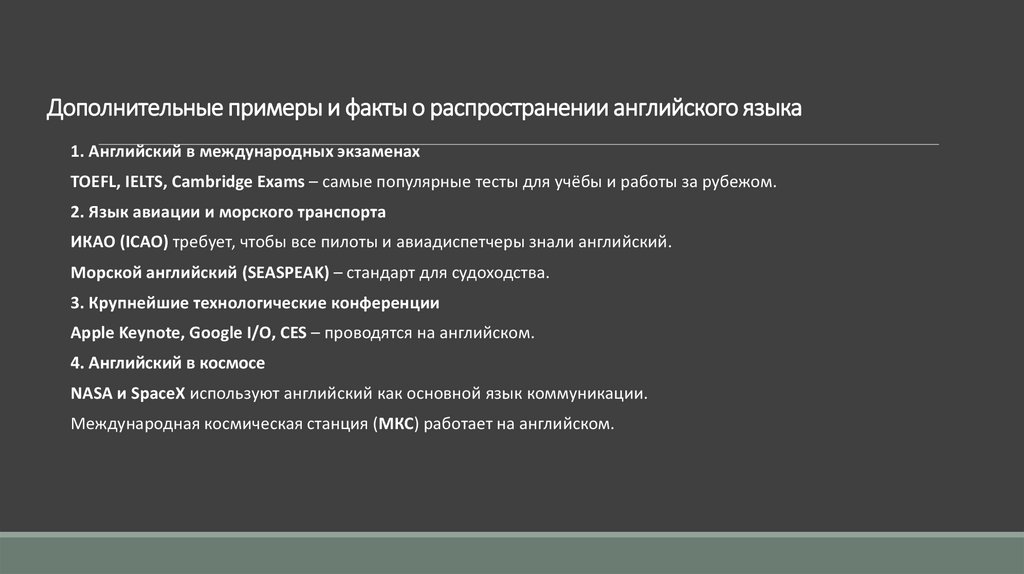 Дополнительные примеры и факты о распространении английского языка

1. Английский в международных экзаменах

TOEFL, IELTS, Cambridge Exams – самые популярные тесты для учёбы и работы за рубежом.

2. Язык авиации и морского транспорта

ИКАО (ICAO) требует, чтобы все пилоты и авиадиспетчеры знали английский.

Морской английский (SEASPEAK) – стандарт для судоходства.

3. Крупнейшие технологические конференции

Apple Keynote, Google I/O, CES – проводятся на английском.

4. Английский в космосе

NASA и SpaceX используют английский как основной язык коммуникации.

Международная космическая станция (МКС) работает на английском.